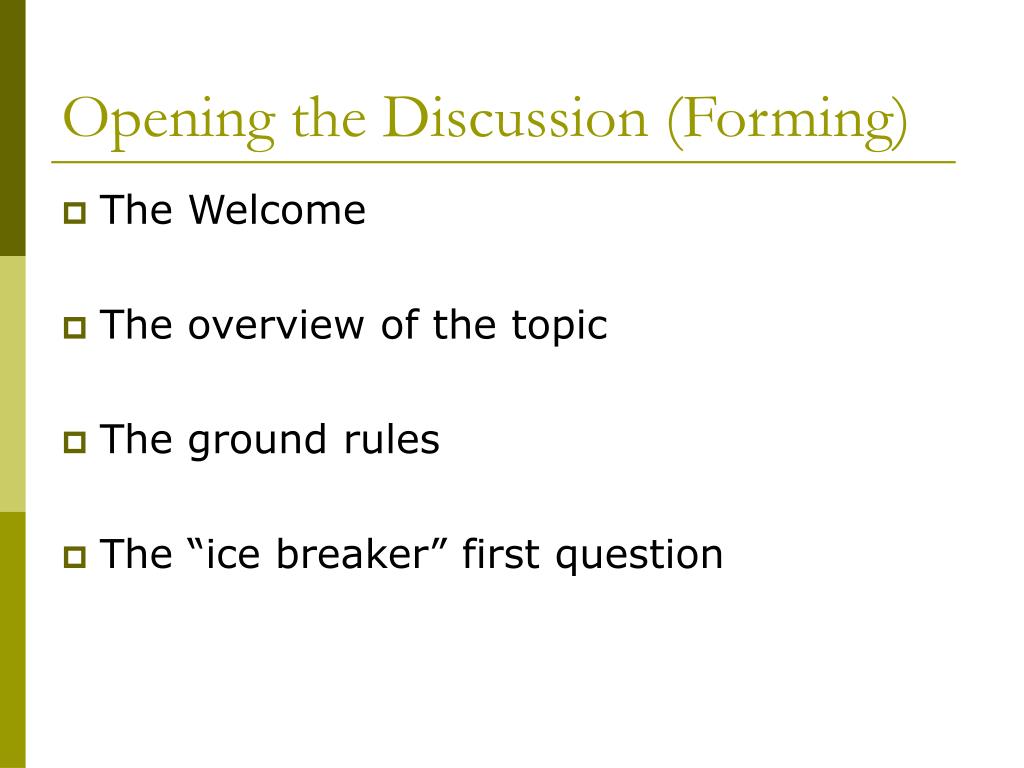 Opening the Discussion (Forming)

The Welcome

The overview of the topic

The ground rules

The “ice breaker” first question